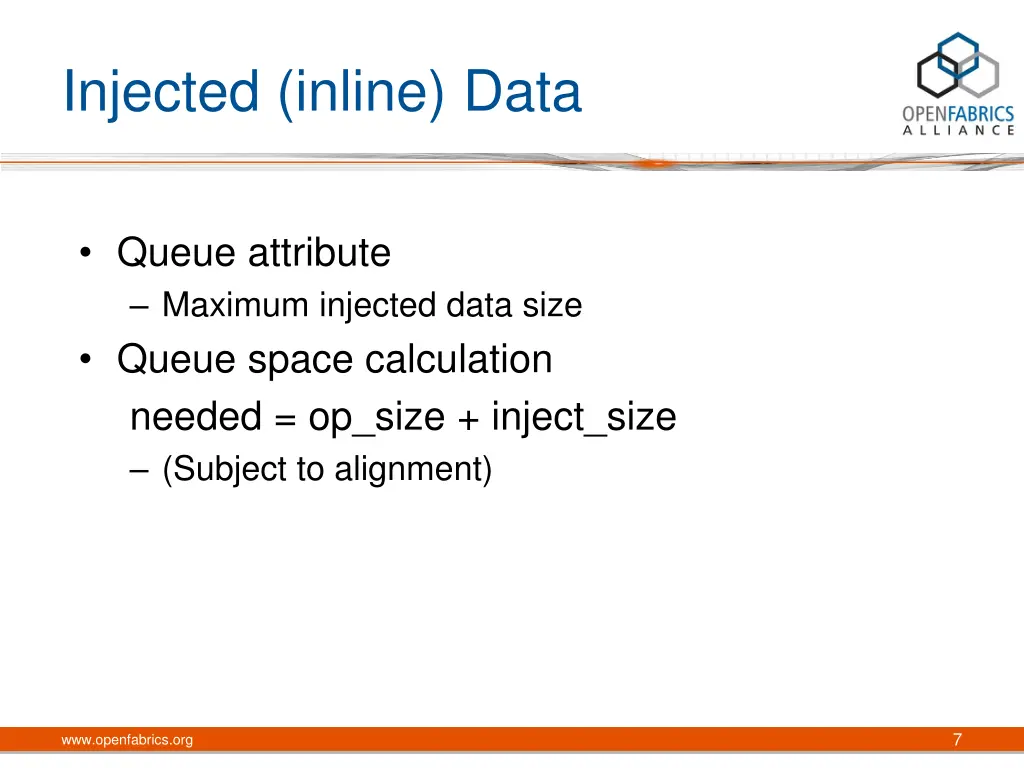 Injected (inline) Data

OPENFABRICS ALLIANCE

• Queue attribute
– Maximum injected data size
• Queue space calculation
needed = op_size + inject_size
– (Subject to alignment)

www.openfabrics.org

7